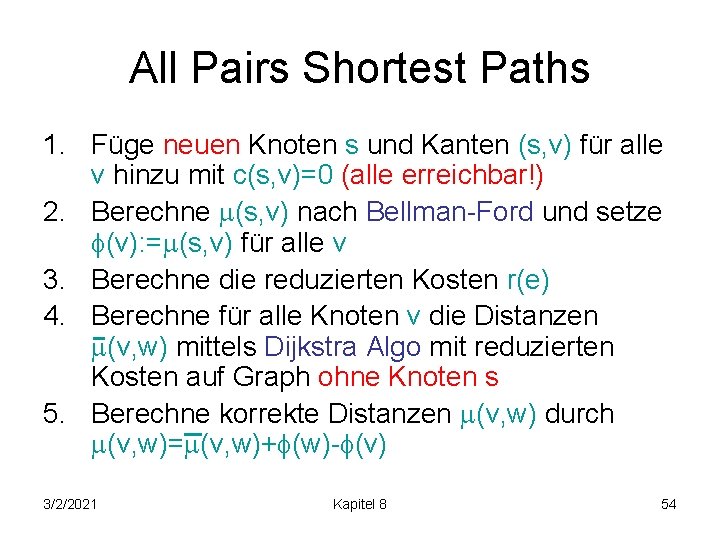 All Pairs Shortest Paths

1. Füge neuen Knoten s und Kanten (s,v) für alle v hinzu mit c(s,v)=0 (alle erreichbar!)
2. Berechne $\mu$(s,v) nach Bellman-Ford und setze $\phi$(v):=$\mu$(s,v) für alle v
3. Berechne die reduzierten Kosten r(e)
4. Berechne für alle Knoten v die Distanzen $\bar{\mu}$(v,w) mittels Dijkstra Algo mit reduzierten Kosten auf Graph ohne Knoten s
5. Berechne korrekte Distanzen $\mu$(v,w) durch $\mu$(v,w)=$\bar{\mu}$(v,w)+$\phi$(w)-$\phi$(v)

3/2/2021 Kapitel 8 54